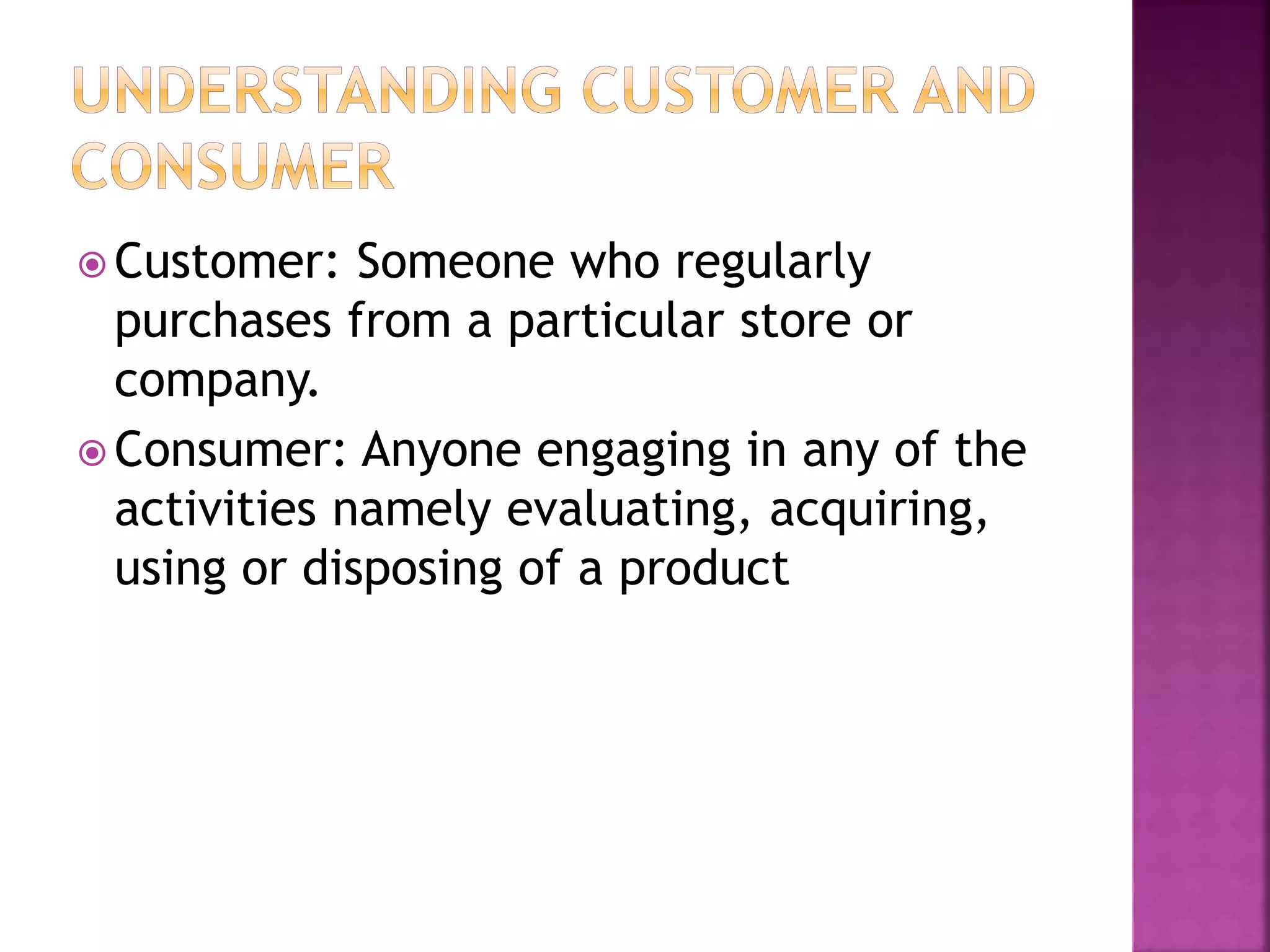 UNDERSTANDING CUSTOMER AND CONSUMER

Customer: Someone who regularly purchases from a particular store or company.

Consumer: Anyone engaging in any of the activities namely evaluating, acquiring, using or disposing of a product